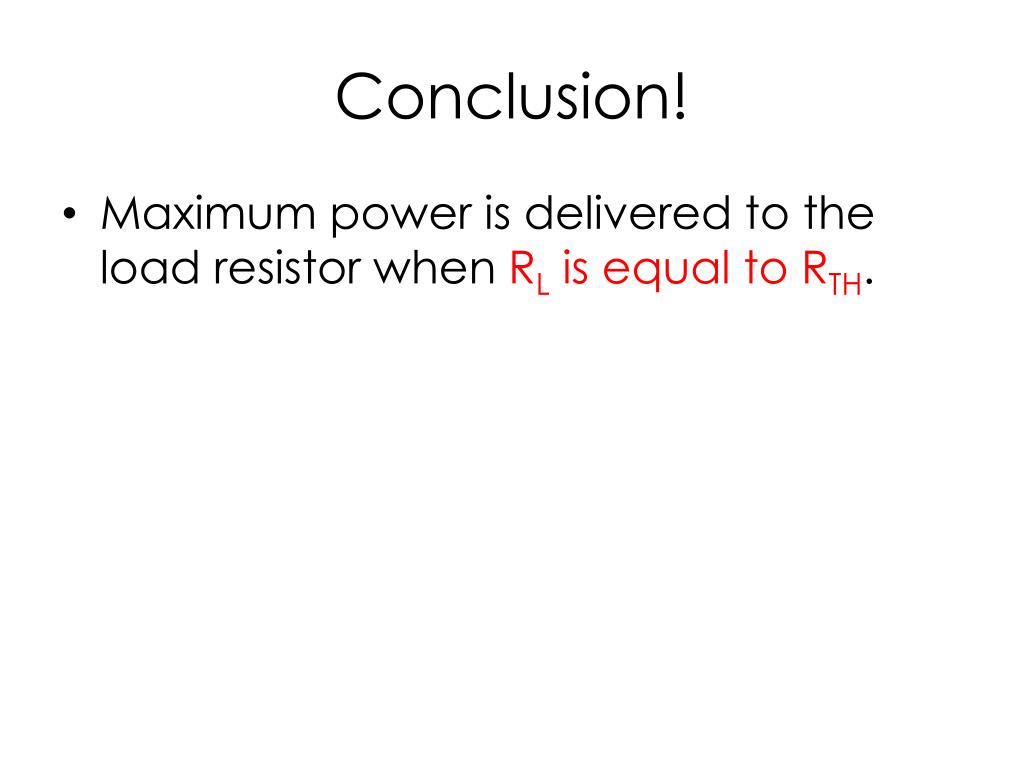 Conclusion!

• Maximum power is delivered to the load resistor when $R_L$ is equal to $R_{TH}$.